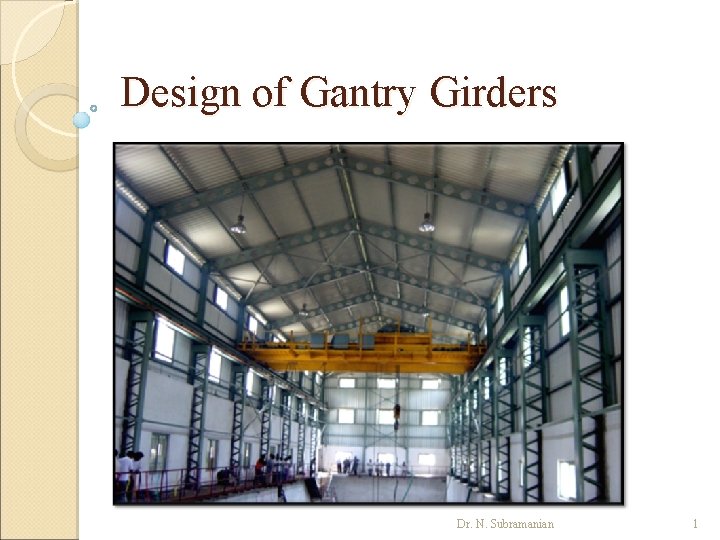 Design of Gantry Girders

Dr. N. Subramanian

1